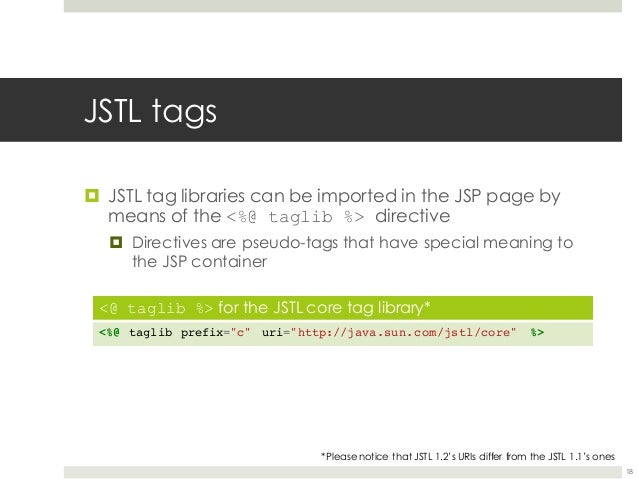 JSTL tags

JSTL tag libraries can be imported in the JSP page by means of the <%@ taglib %> directive

Directives are pseudo-tags that have special meaning to the JSP container

<@ taglib %> for the JSTL core tag library*

<%@ taglib prefix="c" uri="http://java.sun.com/jstl/core" %>

*Please notice that JSTL 1.2's URIs differ from the JSTL 1.1's ones

18